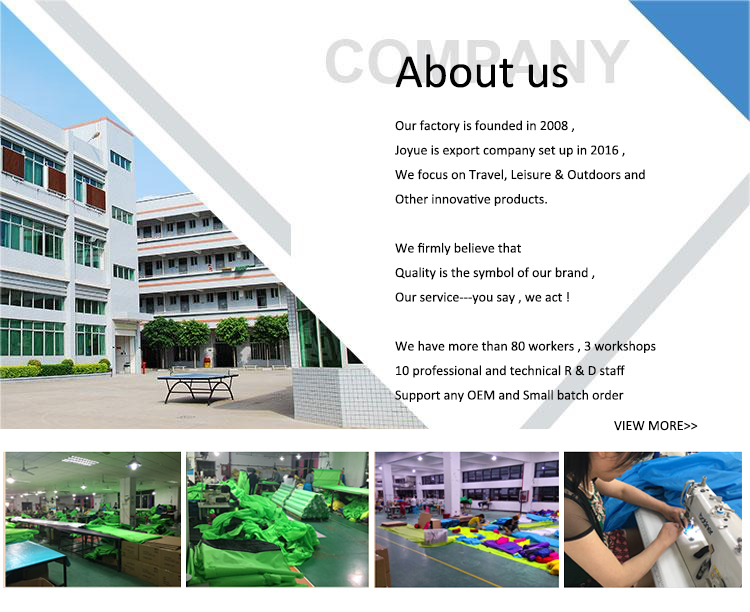 COMPANY
About us

Our factory is founded in 2008 ,
Joyue is export company set up in 2016 ,
We focus on Travel, Leisure & Outdoors and Other innovative products.

We firmly believe that
Quality is the symbol of our brand ,
Our service---you say , we act !

We have more than 80 workers , 3 workshops
10 professional and technical R & D staff
Support any OEM and Small batch order

VIEW MORE>>